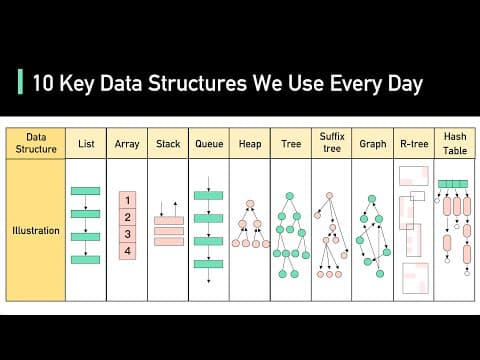 10 Key Data Structures We Use Every Day

| Data Structure | List | Array | Stack | Queue | Heap | Tree | Suffix tree | Graph | R-tree | Hash Table |
|---|---|---|---|---|---|---|---|---|---|---|
| Illustration | | 1 2 3 4 | | | | | | | | |